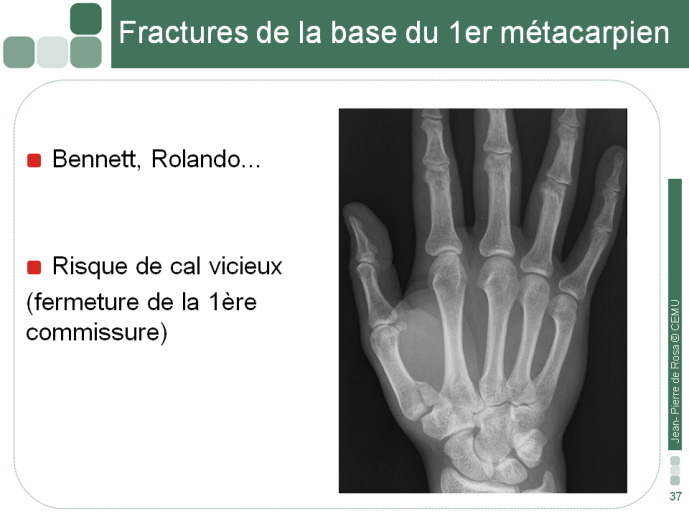 Fractures de la base du 1er métacarpien

Bennett, Rolando...

Risque de cal vicieux (fermeture de la 1ère commissure)

Jean- Pierre de Rosa © CEMU

37